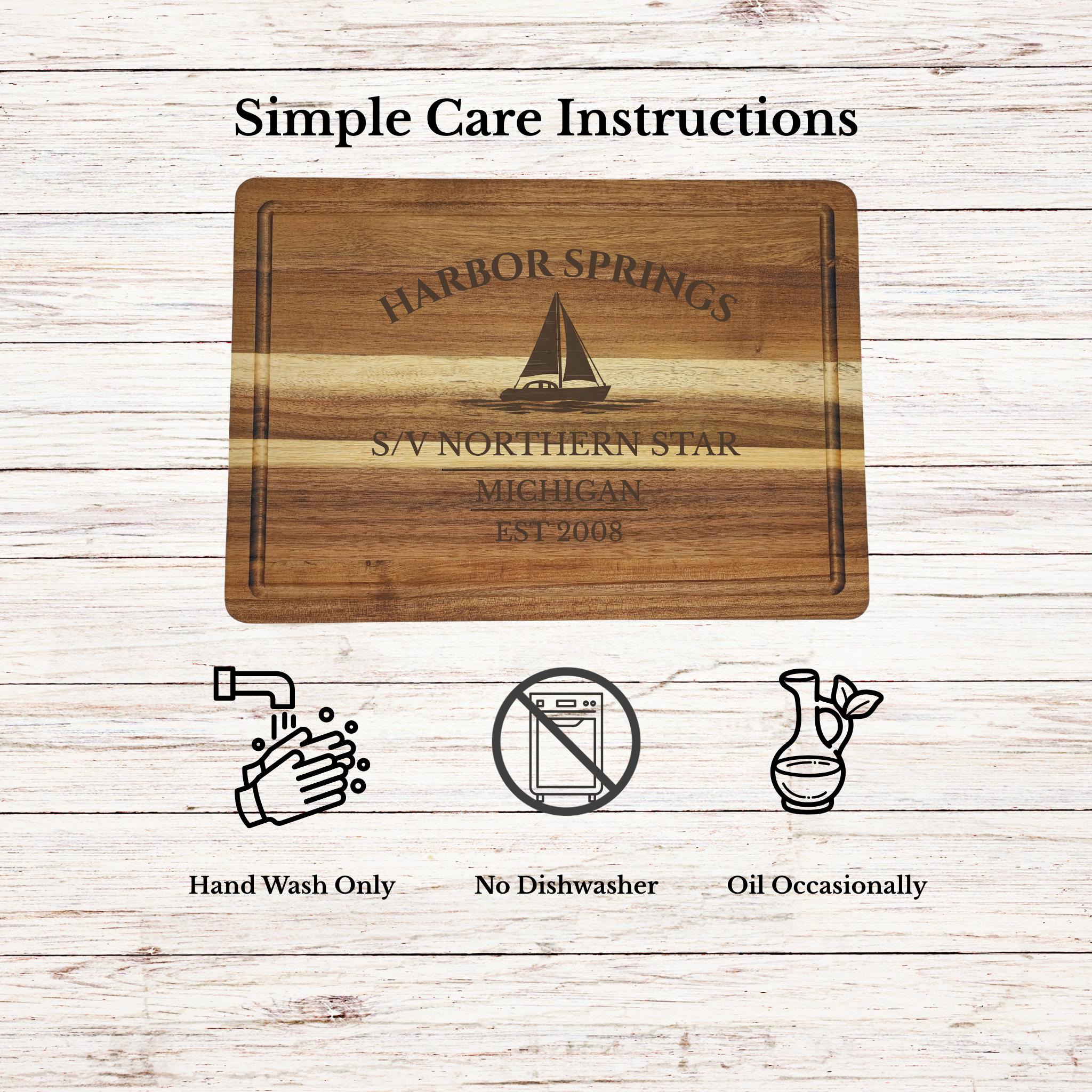 Simple Care Instructions

HARBOR SPRINGS

S/V NORTHERN STAR

MICHIGAN

EST 2008

Hand Wash Only

No Dishwasher

Oil Occasionally